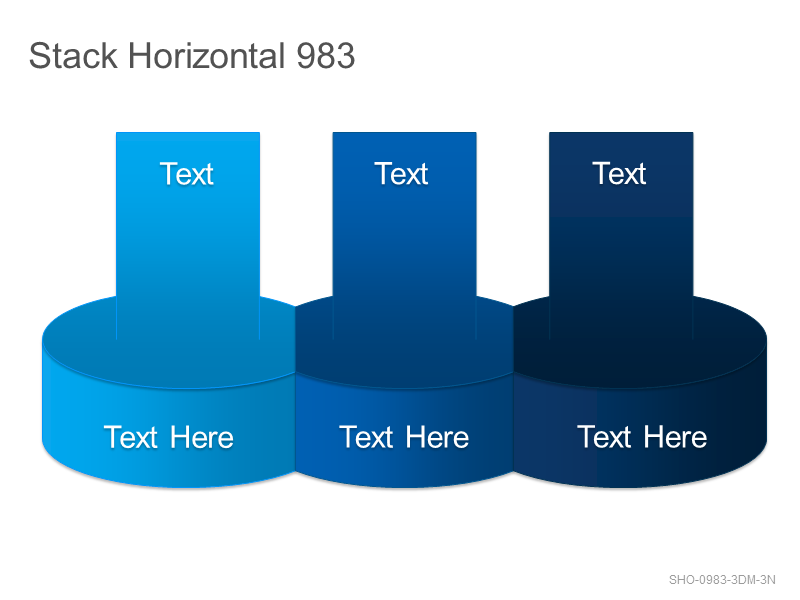 Stack Horizontal 983

Text

Text

Text

Text Here

Text Here

Text Here

SHO-0983-3DM-3N